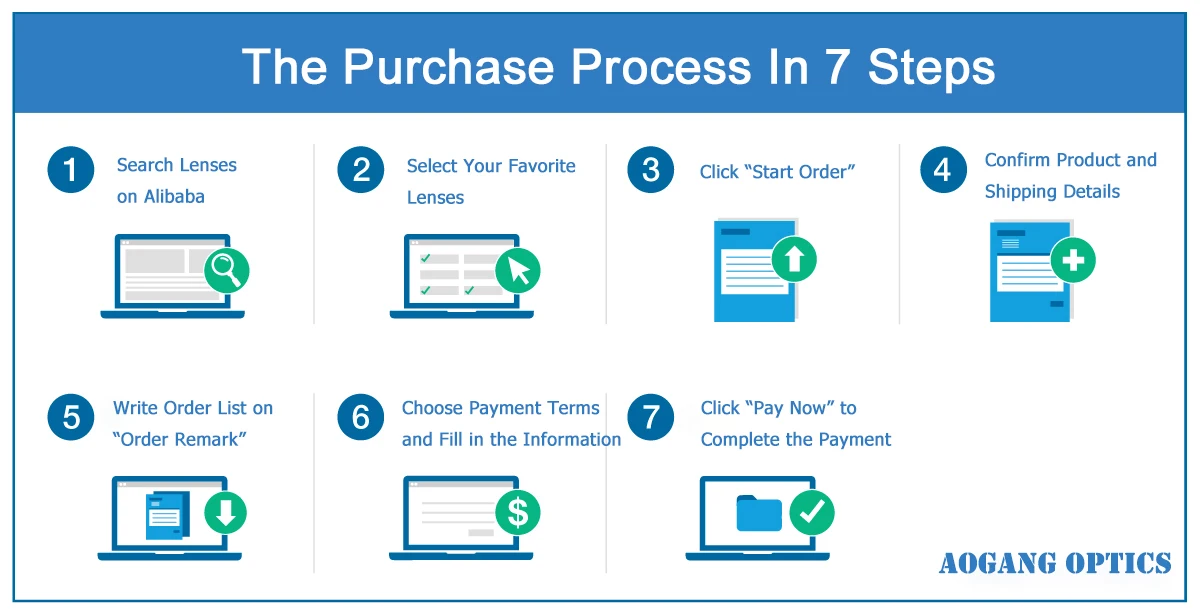 The Purchase Process In 7 Steps

1 Search Lenses on Alibaba

2 Select Your Favorite Lenses

3 Click “Start Order”

4 Confirm Product and Shipping Details

5 Write Order List on “Order Remark”

6 Choose Payment Terms and Fill in the Information

7 Click “Pay Now” to Complete the Payment

$

AOGANG OPTICS